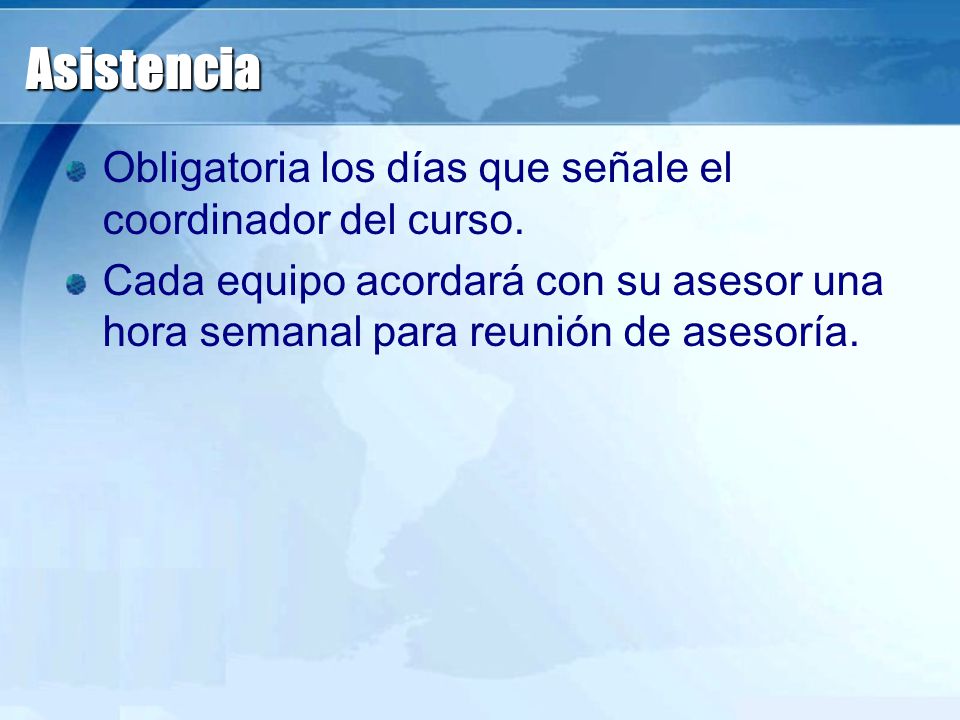 Asistencia

Obligatoria los días que señale el coordinador del curso.

Cada equipo acordará con su asesor una hora semanal para reunión de asesoría.